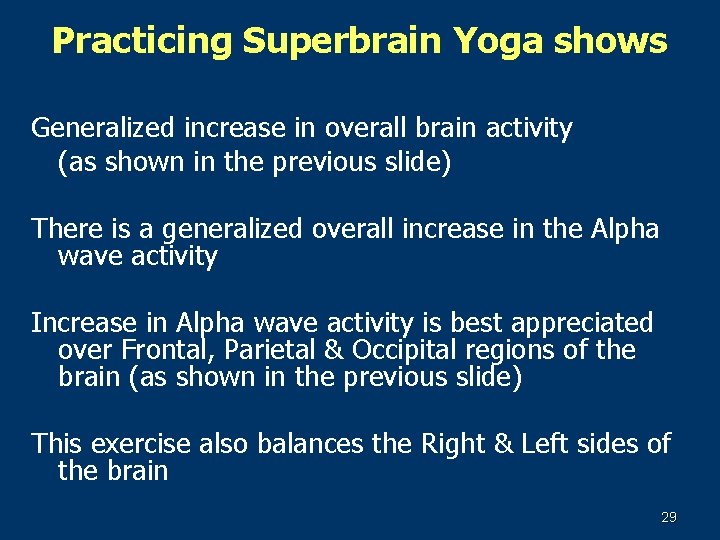 Practicing Superbrain Yoga shows

Generalized increase in overall brain activity (as shown in the previous slide)

There is a generalized overall increase in the Alpha wave activity

Increase in Alpha wave activity is best appreciated over Frontal, Parietal & Occipital regions of the brain (as shown in the previous slide)

This exercise also balances the Right & Left sides of the brain

29